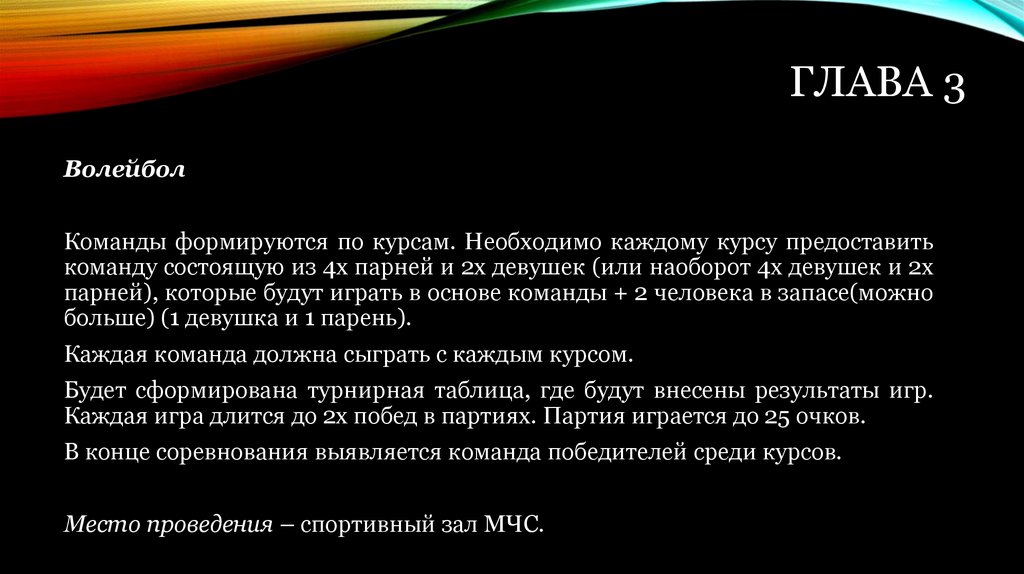 ГЛАВА 3

Волейбол

Команды формируются по курсам. Необходимо каждому курсу предоставить команду состоящую из 4х парней и 2х девушек (или наоборот 4х девушек и 2х парней), которые будут играть в основе команды + 2 человека в запасе(можно больше) (1 девушка и 1 парень).

Каждая команда должна сыграть с каждым курсом.

Будет сформирована турнирная таблица, где будут внесены результаты игр. Каждая игра длится до 2х побед в партиях. Партия играется до 25 очков.

В конце соревнования выявляется команда победителей среди курсов.

Место проведения – спортивный зал МЧС.